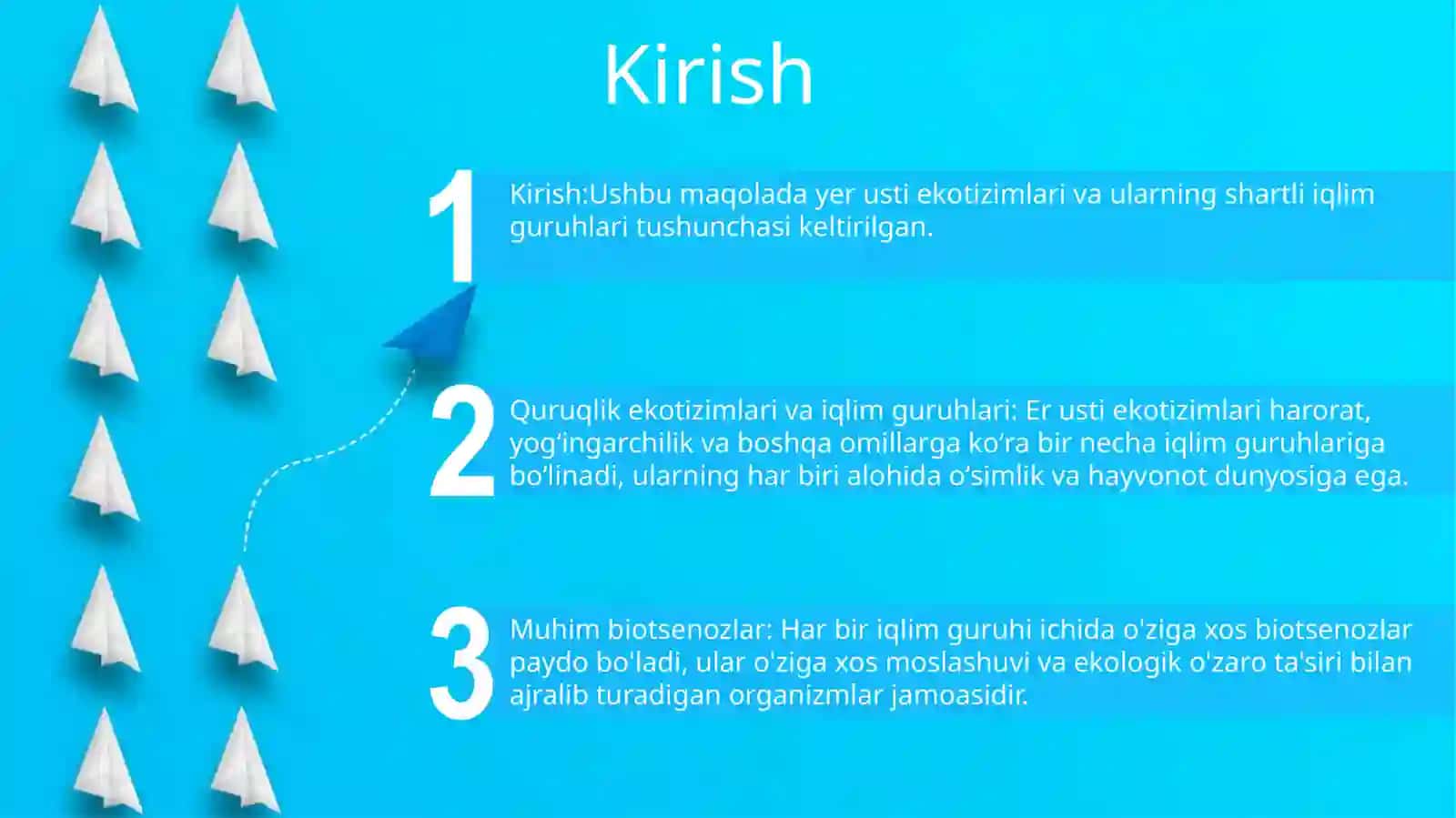 Kirish

1

Kirish:Ushbu maqolada yer usti ekotizimlari va ularning shartli iqlim guruhlari tushunchasi keltirilgan.

2

Quruqlik ekotizimlari va iqlim guruhlari: Er usti ekotizimlari harorat, yog‘ingarchilik va boshqa omillarga ko‘ra bir necha iqlim guruhlariga bo‘linadi, ularning har biri alohida o‘simlik va hayvonot dunyosiga ega.

3

Muhim biotsenozlar: Har bir iqlim guruhi ichida o'ziga xos biotsenozlar paydo bo'ladi, ular o'ziga xos moslashuvi va ekologik o'zaro ta'siri bilan ajralib turadigan organizmlar jamoasidir.